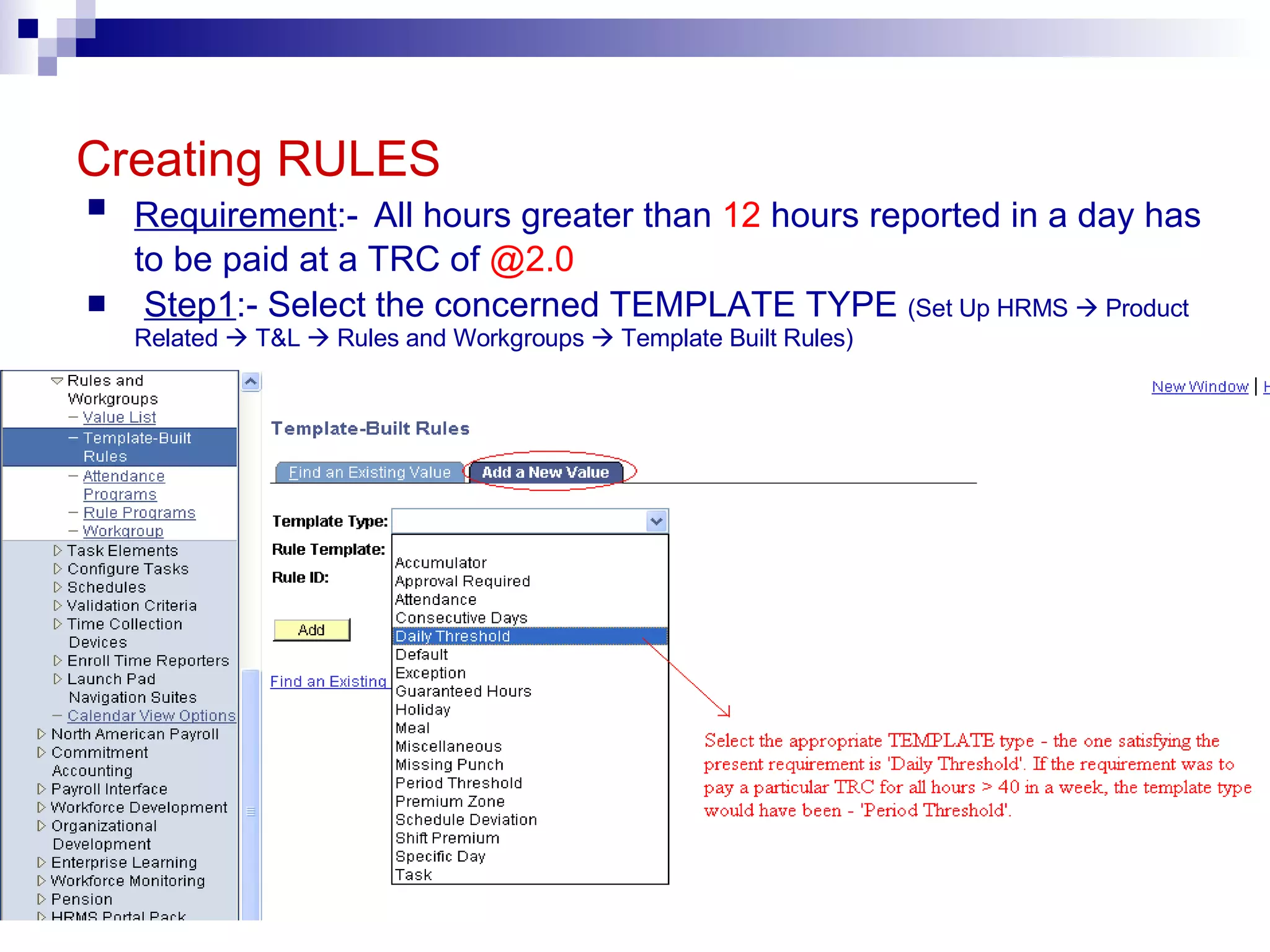 Creating RULES

Requirement:- All hours greater than 12 hours reported in a day has to be paid at a TRC of @2.0

Step1:- Select the concerned TEMPLATE TYPE (Set Up HRMS → Product Related → T&L → Rules and Workgroups → Template Built Rules)

Rules and Workgroups
– Value List
– Template-Built Rules
– Attendance Programs
– Rule Programs
– Workgroup
Task Elements
Configure Tasks
Schedules
Validation Criteria
Time Collection Devices
Enroll Time Reporters
Launch Pad
Navigation Suites
– Calendar View Options
North American Payroll
Commitment Accounting
Payroll Interface
Workforce Development
Organizational Development
Enterprise Learning
Workforce Monitoring
Pension
HRMS Portal Pack

New Window | H

Template-Built Rules

Find an Existing Value
Add a New Value

Template Type:
Rule Template:
Rule ID:

Add

Find an Existing

Accumulator
Approval Required
Attendance
Consecutive Days
Daily Threshold
Default
Exception
Guaranteed Hours
Holiday
Meal
Miscellaneous
Missing Punch
Period Threshold
Premium Zone
Schedule Deviation
Shift Premium
Specific Day
Task

Select the appropriate TEMPLATE type - the one satisfying the present requirement is 'Daily Threshold'. If the requirement was to pay a particular TRC for all hours > 40 in a week, the template type would have been - 'Period Threshold'.